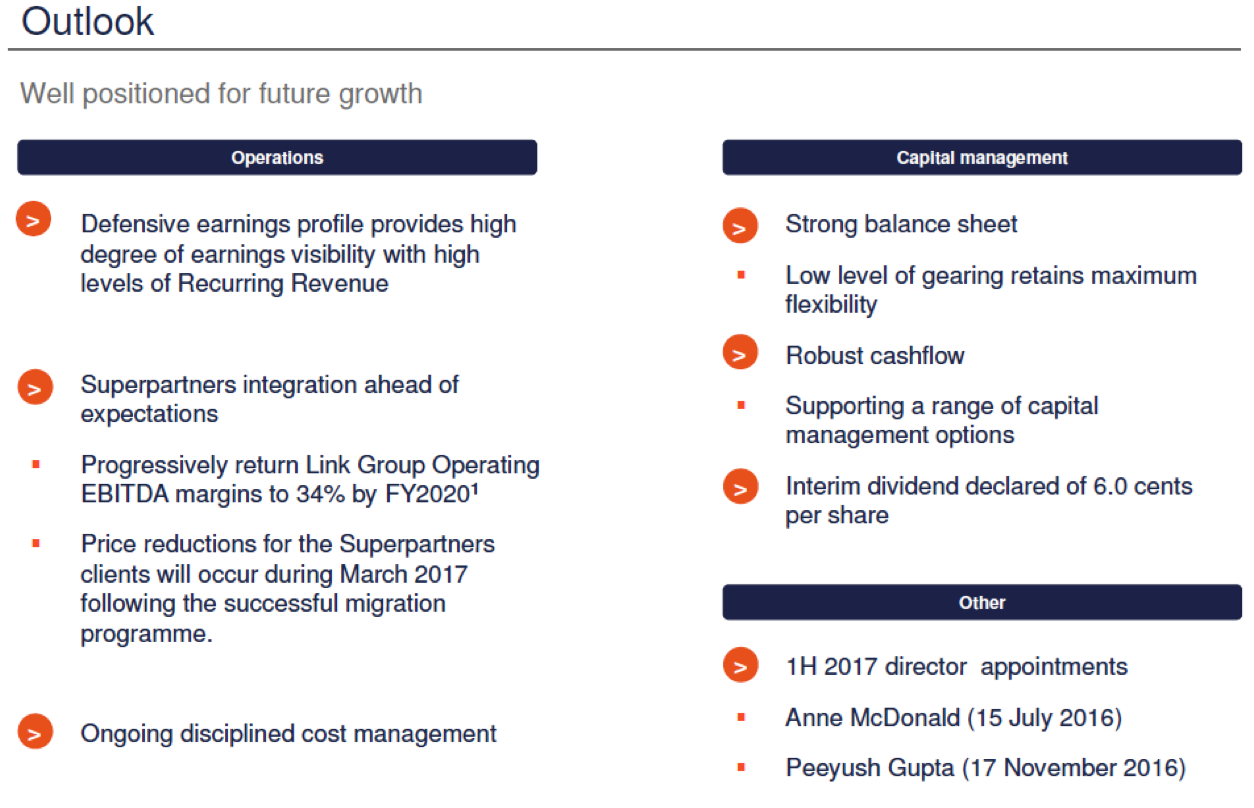 Outlook

Well positioned for future growth

Operations

> Defensive earnings profile provides high degree of earnings visibility with high levels of Recurring Revenue

> Superpartners integration ahead of expectations

▪ Progressively return Link Group Operating EBITDA margins to 34% by FY2020¹

▪ Price reductions for the Superpartners clients will occur during March 2017 following the successful migration programme.

> Ongoing disciplined cost management

Capital management

> Strong balance sheet

▪ Low level of gearing retains maximum flexibility

> Robust cashflow

▪ Supporting a range of capital management options

> Interim dividend declared of 6.0 cents per share

Other

> 1H 2017 director appointments

▪ Anne McDonald (15 July 2016)

▪ Peeyush Gupta (17 November 2016)